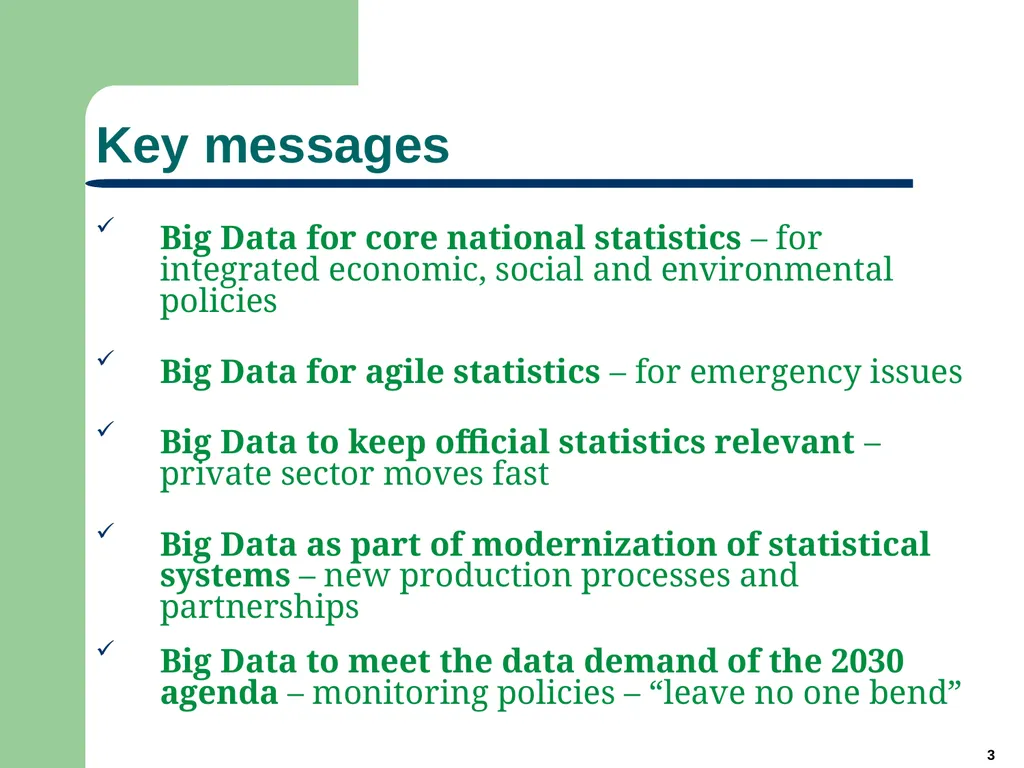 Key messages

✓ Big Data for core national statistics – for integrated economic, social and environmental policies

✓ Big Data for agile statistics – for emergency issues

✓ Big Data to keep official statistics relevant – private sector moves fast

✓ Big Data as part of modernization of statistical systems – new production processes and partnerships

✓ Big Data to meet the data demand of the 2030 agenda – monitoring policies – “leave no one bend”

3